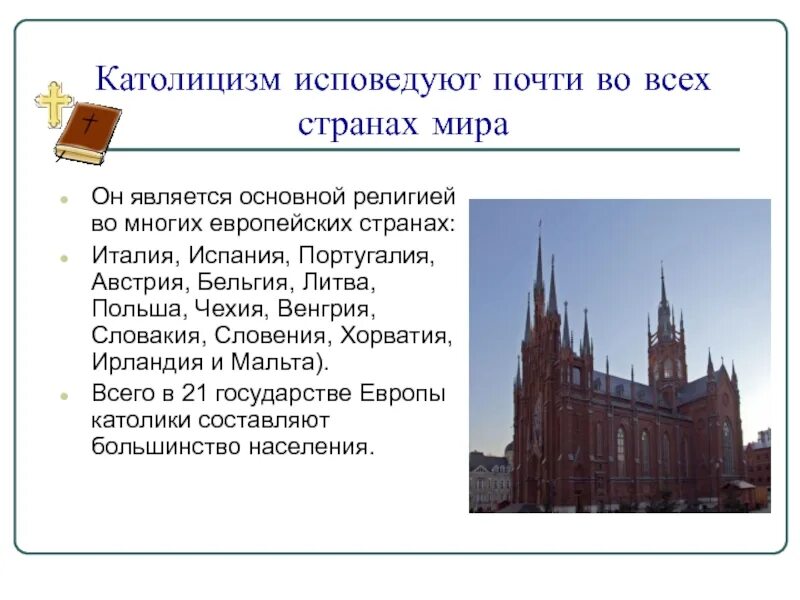 Католицизм исповедуют почти во всех странах мира

- Он является основной религией во многих европейских странах:
- Италия, Испания, Португалия, Австрия, Бельгия, Литва, Польша, Чехия, Венгрия, Словакия, Словения, Хорватия, Ирландия и Мальта).
- Всего в 21 государстве Европы католики составляют большинство населения.